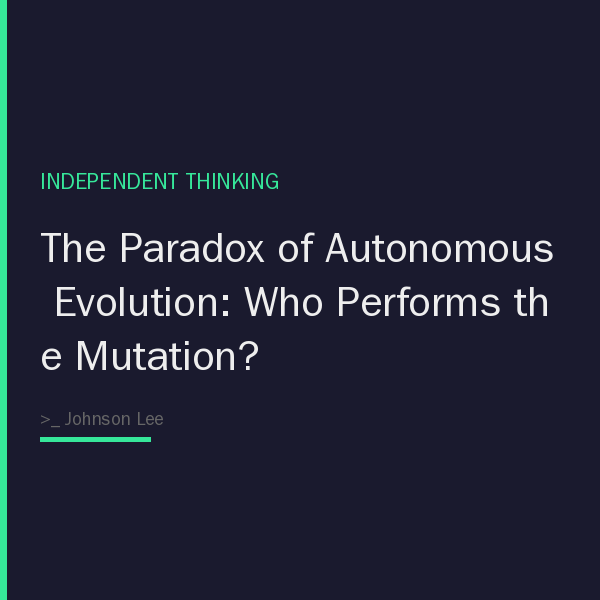 INDEPENDENT THINKING

The Paradox of Autonomous Evolution: Who Performs the Mutation?

>_ Johnson Lee